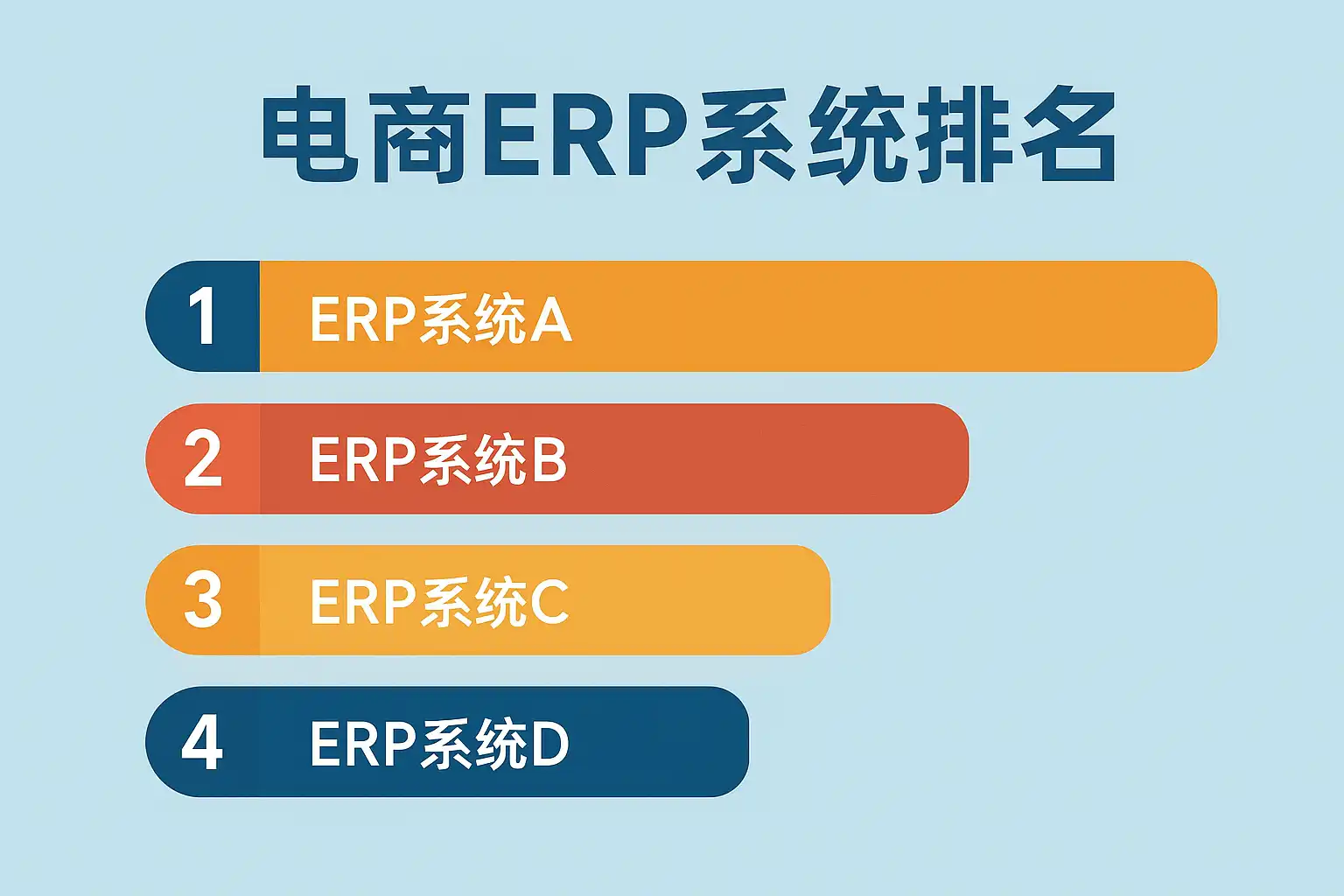 电商ERP系统排名

1 ERP系统A

2 ERP系统B

3 ERP系统C

4 ERP系统D